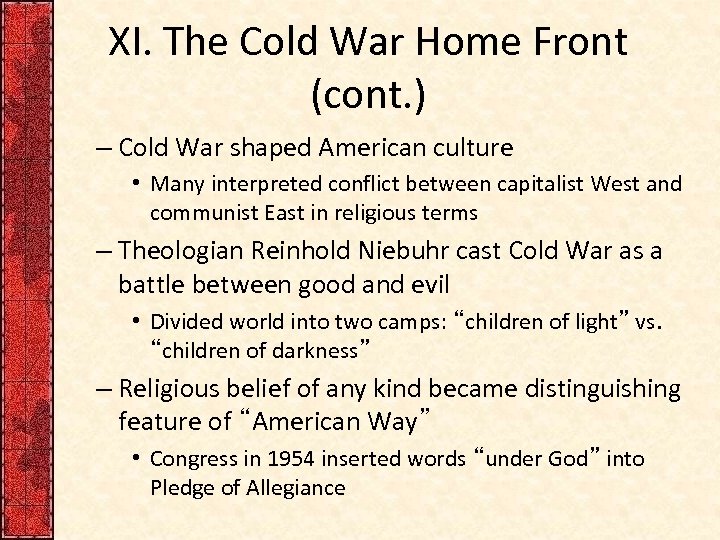 XI. The Cold War Home Front (cont.)

– Cold War shaped American culture

• Many interpreted conflict between capitalist West and communist East in religious terms

– Theologian Reinhold Niebuhr cast Cold War as a battle between good and evil

• Divided world into two camps: “children of light” vs. “children of darkness”

– Religious belief of any kind became distinguishing feature of “American Way”

• Congress in 1954 inserted words “under God” into Pledge of Allegiance